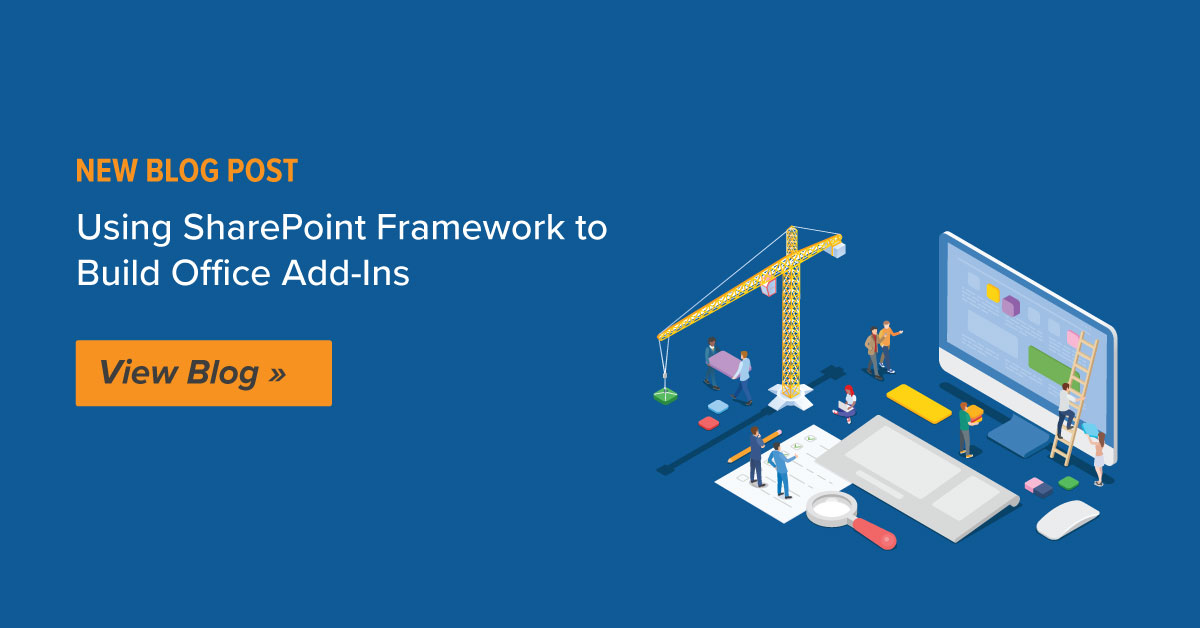 NEW BLOG POST

Using SharePoint Framework to Build Office Add-Ins

View Blog »